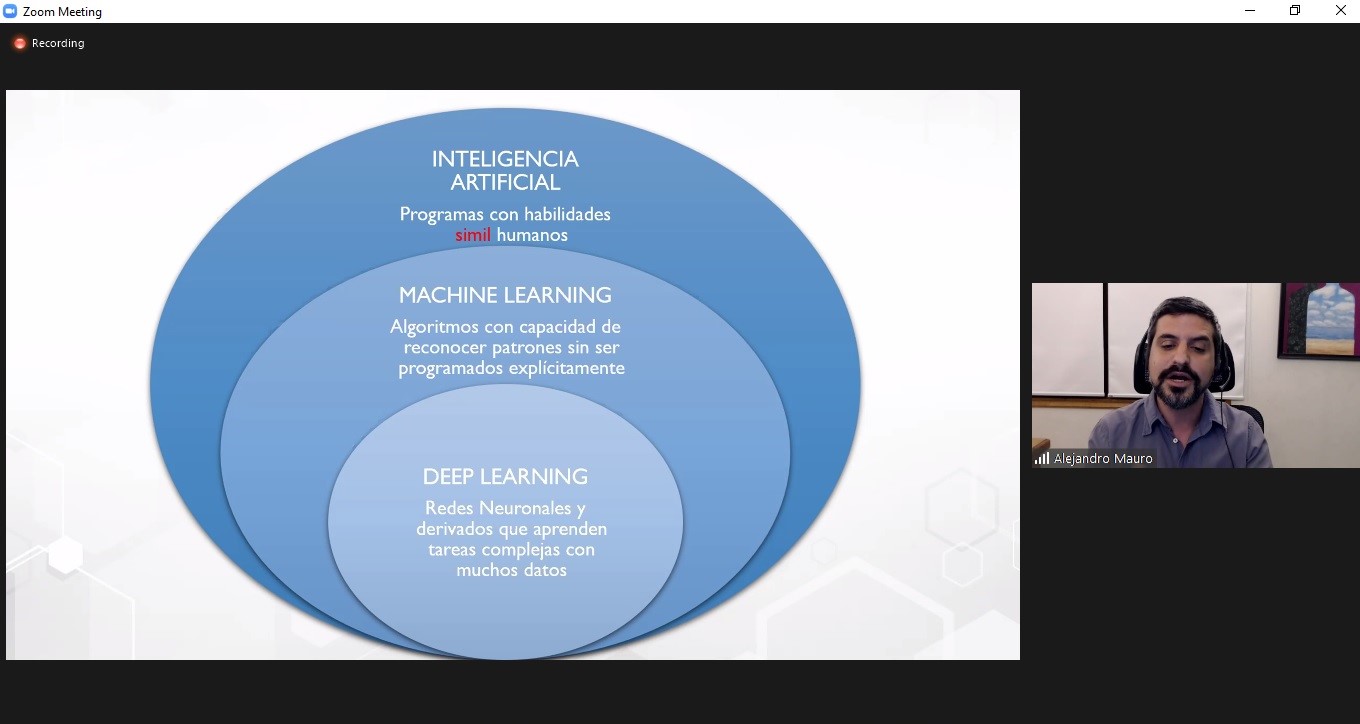 Zoom Meeting

Recording

INTELIGENCIA ARTIFICIAL

Programas con habilidades simil humanos

MACHINE LEARNING

Algoritmos con capacidad de reconocer patrones sin ser programados explícitamente

DEEP LEARNING

Redes Neuronales y derivados que aprenden tareas complejas con muchos datos

Alejandro Mauro